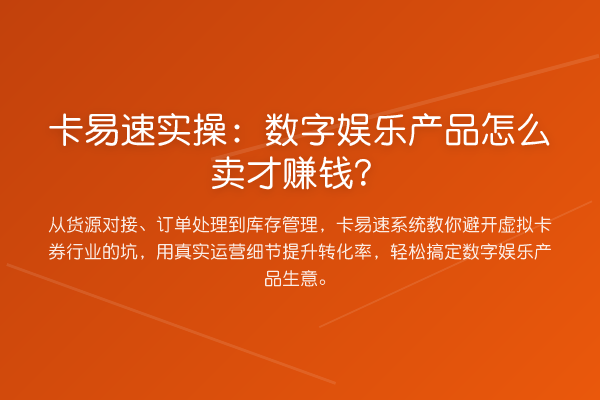 卡易速实操：数字娱乐产品怎么卖才赚钱？

从货源对接、订单处理到库存管理，卡易速系统教你避开虚拟卡券行业的坑，用真实运营细节提升转化率，轻松搞定数字娱乐产品生意。